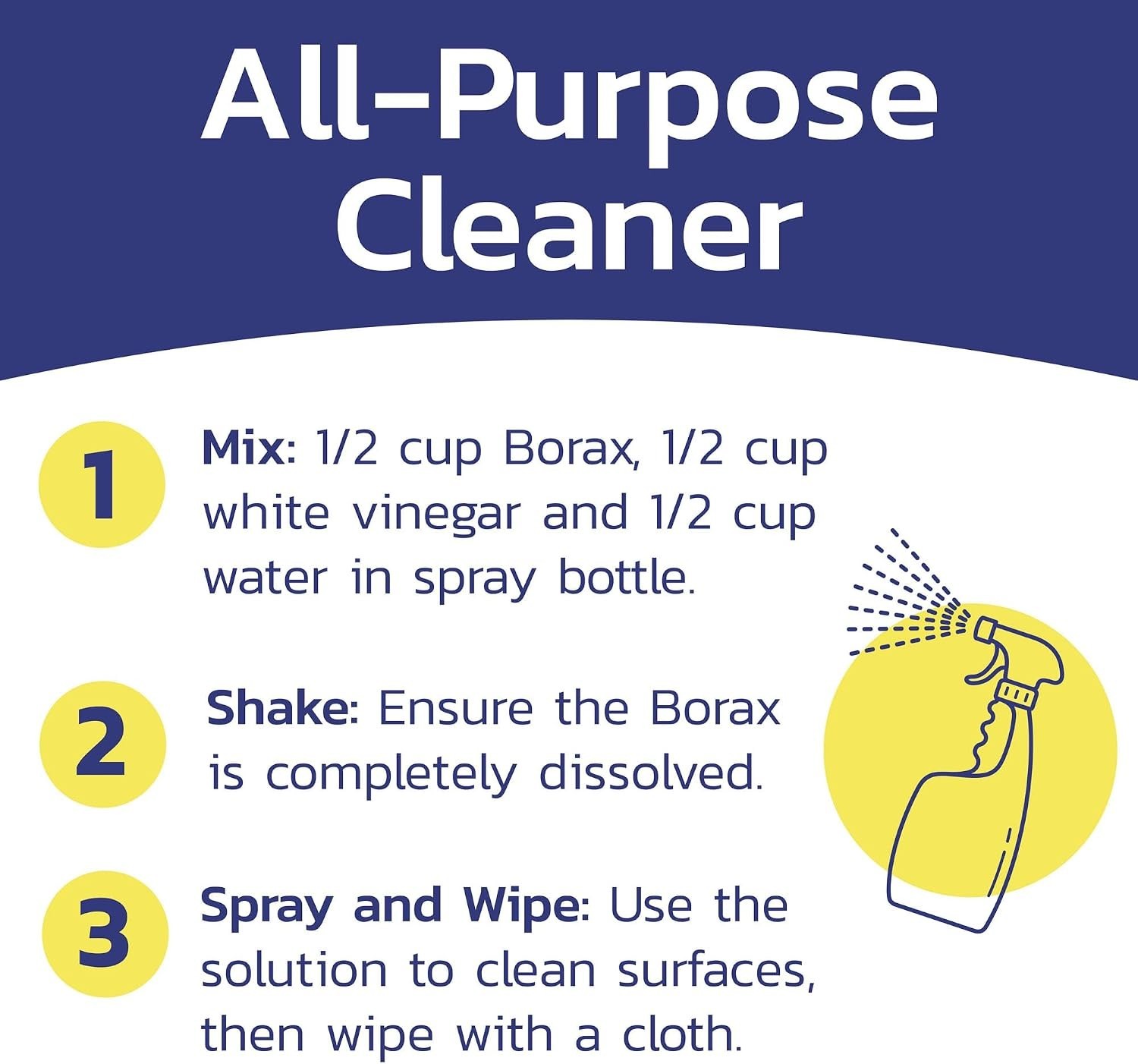 All-Purpose Cleaner

1 Mix: 1/2 cup Borax, 1/2 cup white vinegar and 1/2 cup water in spray bottle.

2 Shake: Ensure the Borax is completely dissolved.

3 Spray and Wipe: Use the solution to clean surfaces, then wipe with a cloth.